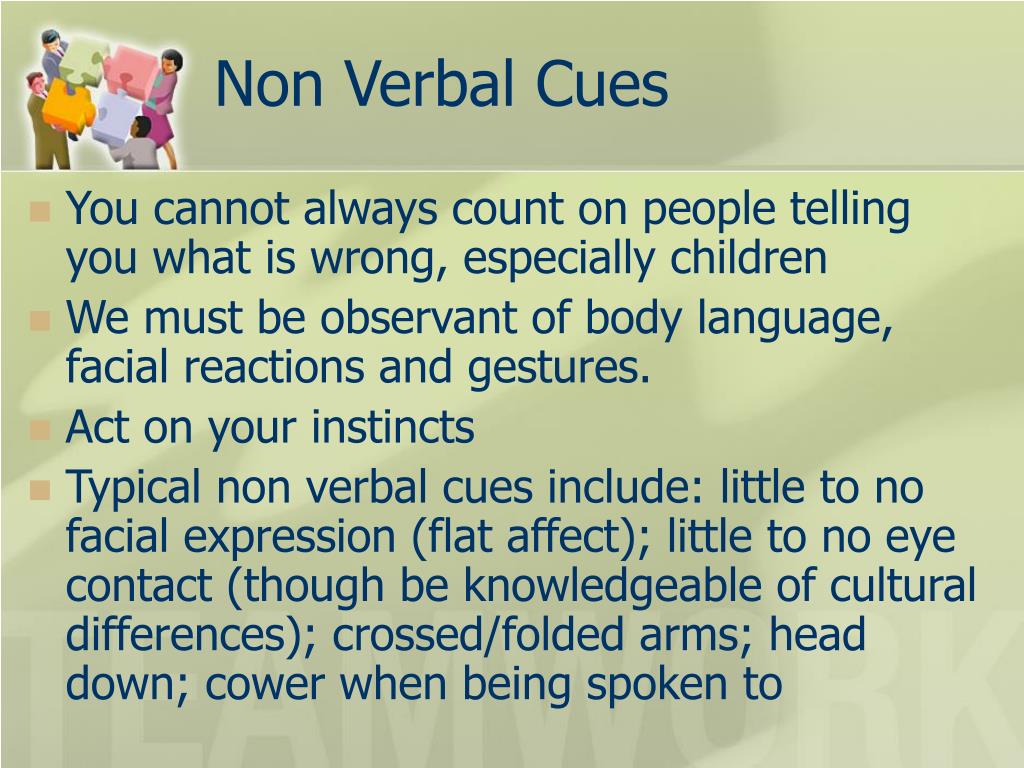 Non Verbal Cues

- You cannot always count on people telling you what is wrong, especially children
- We must be observant of body language, facial reactions and gestures.
- Act on your instincts
- Typical non verbal cues include: little to no facial expression (flat affect); little to no eye contact (though be knowledgeable of cultural differences); crossed/folded arms; head down; cower when being spoken to

TEAMWORK